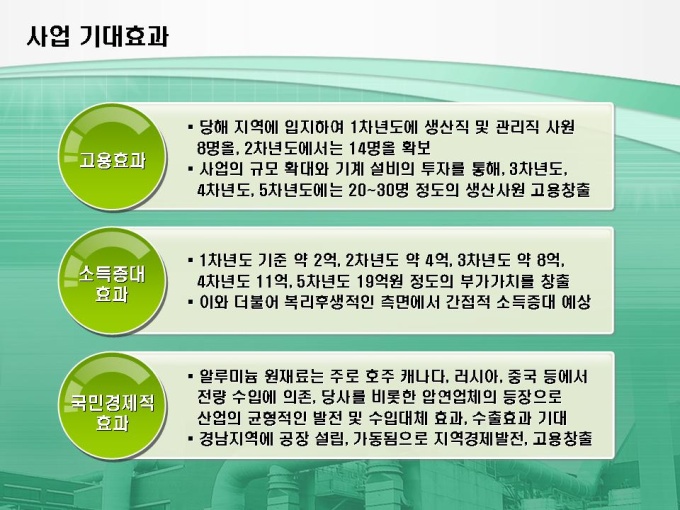 사업 기대효과

고용효과

▪ 당해 지역에 입지하여 1차년도에 생산직 및 관리직 사원 8명을, 2차년도에서는 14명을 확보
▪ 사업의 규모 확대와 기계 설비의 투자를 통해, 3차년도, 4차년도, 5차년도에는 20~30명 정도의 생산사원 고용창출

소득증대 효과

▪ 1차년도 기준 약 2억, 2차년도 약 4억, 3차년도 약 8억, 4차년도 11억, 5차년도 19억원 정도의 부가가치를 창출
▪ 이와 더불어 복리후생적인 측면에서 간접적 소득증대 예상

국민경제적 효과

▪ 알루미늄 원재료는 주로 호주 캐나다, 러시아, 중국 등에서 전량 수입에 의존, 당사를 비롯한 압연업체의 등장으로 산업의 균형적인 발전 및 수입대체 효과, 수출효과 기대
▪ 경남지역에 공장 설립, 가동됨으로 지역경제발전, 고용창출